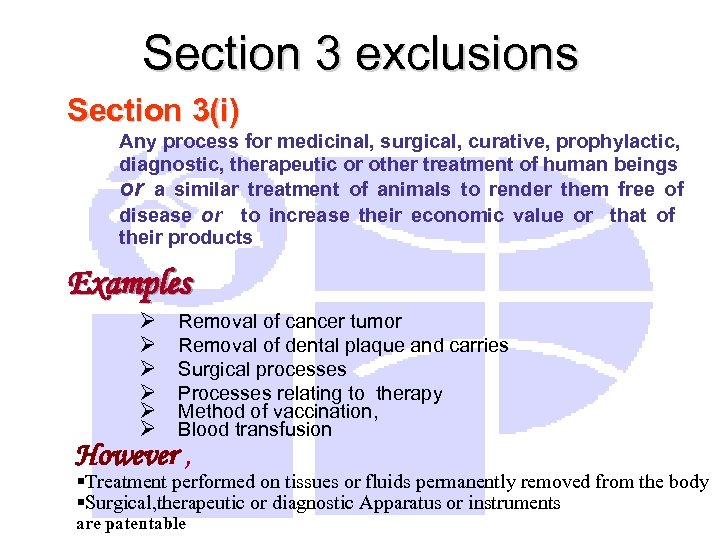 Section 3 exclusions

Section 3(i)

Any process for medicinal, surgical, curative, prophylactic, diagnostic, therapeutic or other treatment of human beings or a similar treatment of animals to render them free of disease or to increase their economic value or that of their products

Examples

➢ Removal of cancer tumor
➢ Removal of dental plaque and carries
➢ Surgical processes
➢ Processes relating to therapy
➢ Method of vaccination,
➢ Blood transfusion

However ,

▪Treatment performed on tissues or fluids permanently removed from the body
▪Surgical,therapeutic or diagnostic Apparatus or instruments
are patentable